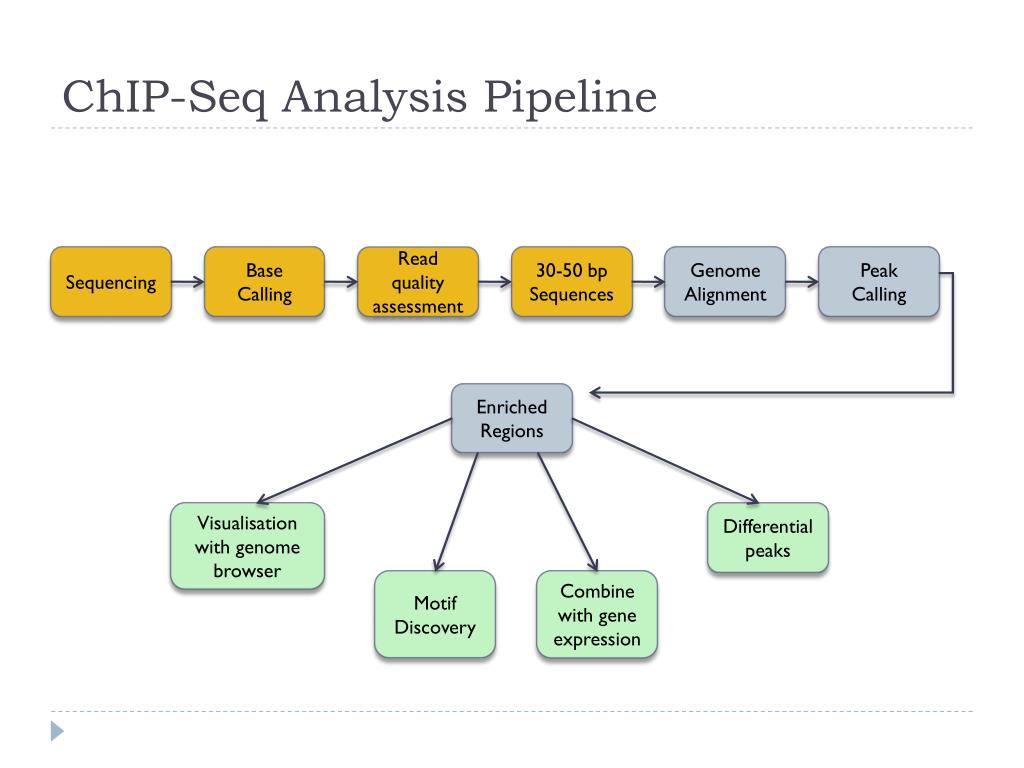 ChIP-Seq Analysis Pipeline

Sequencing

Base Calling

Read quality assessment

30-50 bp Sequences

Genome Alignment

Peak Calling

Enriched Regions

Visualisation with genome browser

Motif Discovery

Combine with gene expression

Differential peaks